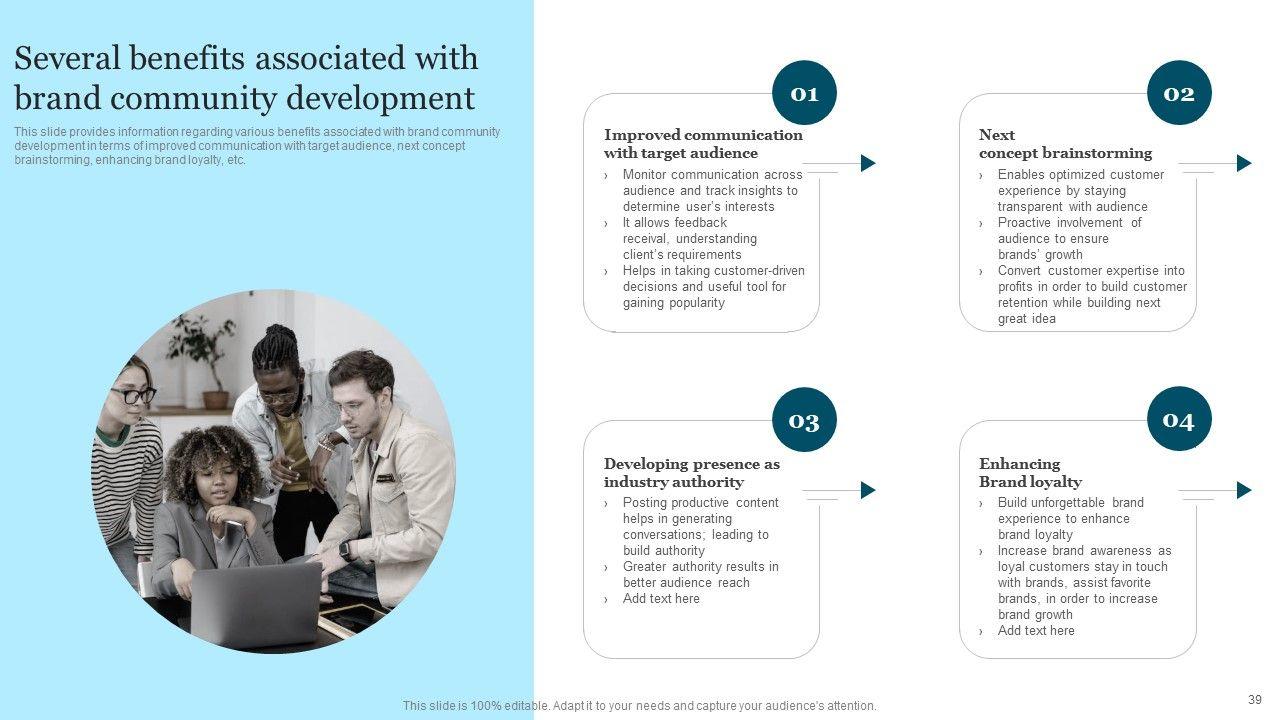 Several benefits associated with brand community development

This slide provides information regarding various benefits associated with brand community development in terms of improved communication with target audience, next concept brainstorming, enhancing brand loyalty, etc.

01

Improved communication with target audience

› Monitor communication across audience and track insights to determine user's interests
› It allows feedback receival, understanding client's requirements
› Helps in taking customer-driven decisions and useful tool for gaining popularity

02

Next concept brainstorming

› Enables optimized customer experience by staying transparent with audience
› Proactive involvement of audience to ensure brands' growth
› Convert customer expertise into profits in order to build customer retention while building next great idea

03

Developing presence as industry authority

› Posting productive content helps in generating conversations; leading to build authority
› Greater authority results in better audience reach
› Add text here

04

Enhancing Brand loyalty

› Build unforgettable brand experience to enhance brand loyalty
› Increase brand awareness as loyal customers stay in touch with brands, assist favorite brands, in order to increase brand growth
› Add text here

This slide is 100% editable. Adapt it to your needs and capture your audience's attention.

39